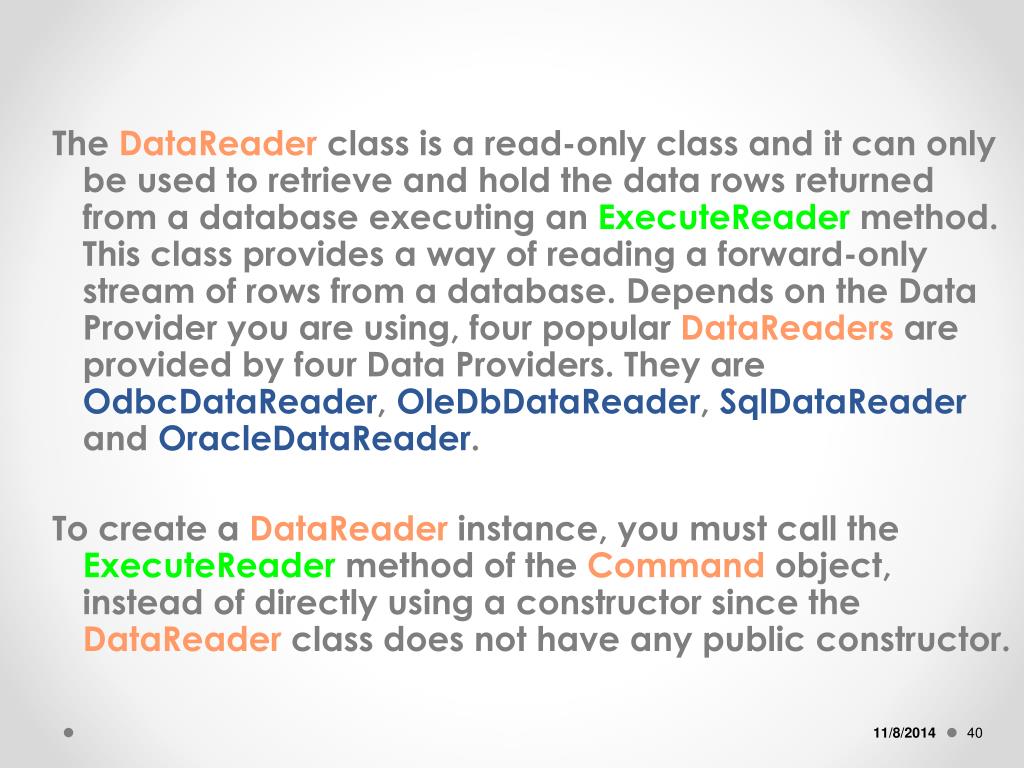 The DataReader class is a read-only class and it can only be used to retrieve and hold the data rows returned from a database executing an ExecuteReader method. This class provides a way of reading a forward-only stream of rows from a database. Depends on the Data Provider you are using, four popular DataReaders are provided by four Data Providers. They are OdbcDataReader, OleDbDataReader, SqlDataReader and OracleDataReader.

To create a DataReader instance, you must call the ExecuteReader method of the Command object, instead of directly using a constructor since the DataReader class does not have any public constructor.

11/8/2014 40